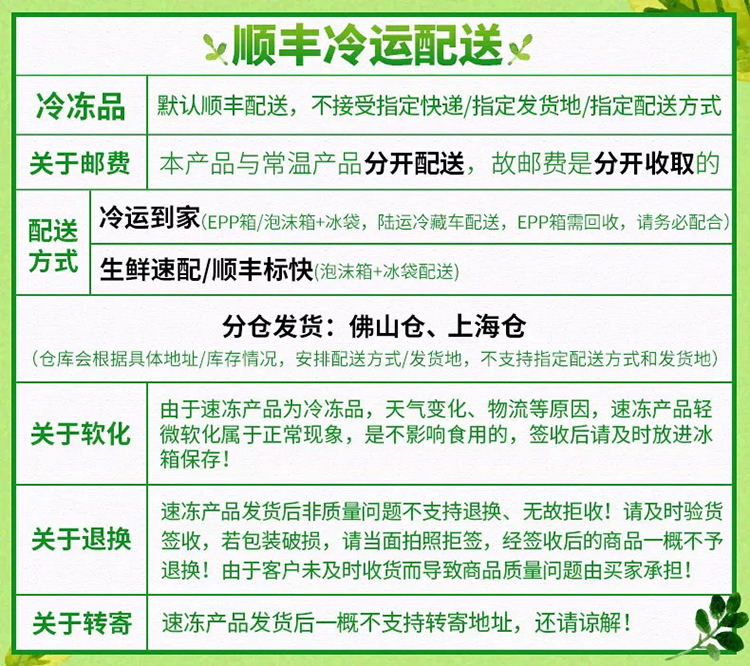 顺丰冷运配送

| 冷冻品 | 默认顺丰配送，不接受指定快递/指定发货地/指定配送方式 |
|---|---|
| 关于邮费 | 本产品与常温产品分开配送，故邮费是分开收取的 |
| 配送方式 | 冷运到家(EPP箱/泡沫箱+冰袋，陆运冷藏车配送，EPP箱需回收，请务必配合) |
| 配送方式 | 生鲜速配/顺丰标快(泡沫箱+冰袋配送) |

分仓发货：佛山仓、上海仓
(仓库会根据具体地址/库存情况，安排配送方式/发货地，不支持指定配送方式和发货地)

| 关于软化 | 由于速冻产品为冷冻品，天气变化、物流等原因，速冻产品轻微软化属于正常现象，是不影响食用的，签收后请及时放进冰箱保存！ |
|---|---|
| 关于退换 | 速冻产品发货后非质量问题不支持退换、无故拒收！请及时验货签收，若包装破损，请当面拍照拒签，经签收后的商品一概不予退换！由于客户未及时收货而导致商品质量问题由买家承担！ |
| 关于转寄 | 速冻产品发货后一概不支持转寄地址，还请谅解！ |